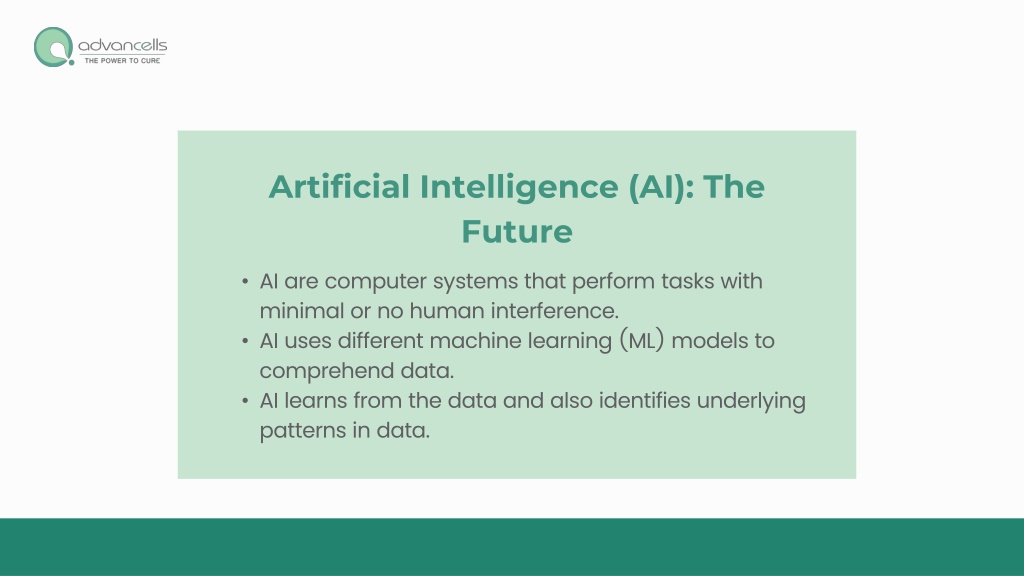 advancells
THE POWER TO CURE

Artificial Intelligence (AI): The Future

• AI are computer systems that perform tasks with minimal or no human interference.
• AI uses different machine learning (ML) models to comprehend data.
• AI learns from the data and also identifies underlying patterns in data.